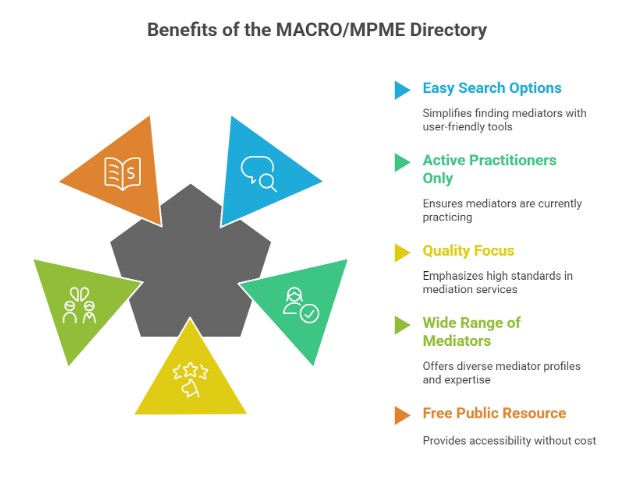 Benefits of the MACRO/MPME Directory

Easy Search Options

Simplifies finding mediators with user-friendly tools

Active Practitioners Only

Ensures mediators are currently practicing

Quality Focus

Emphasizes high standards in mediation services

Wide Range of Mediators

Offers diverse mediator profiles and expertise

Free Public Resource

Provides accessibility without cost